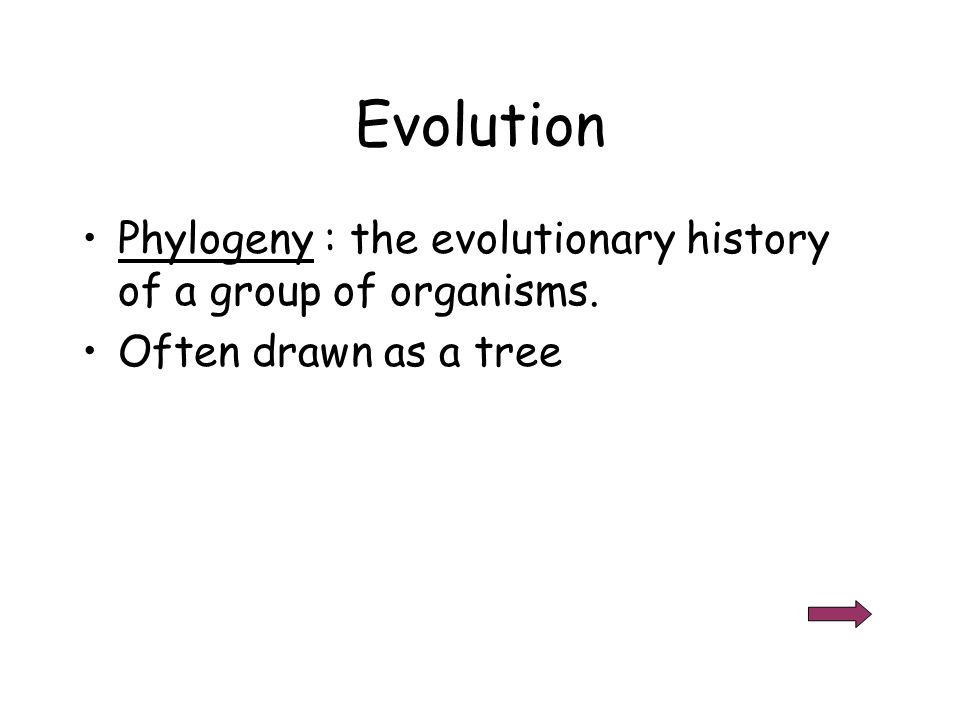 Evolution

• Phylogeny : the evolutionary history of a group of organisms.
• Often drawn as a tree